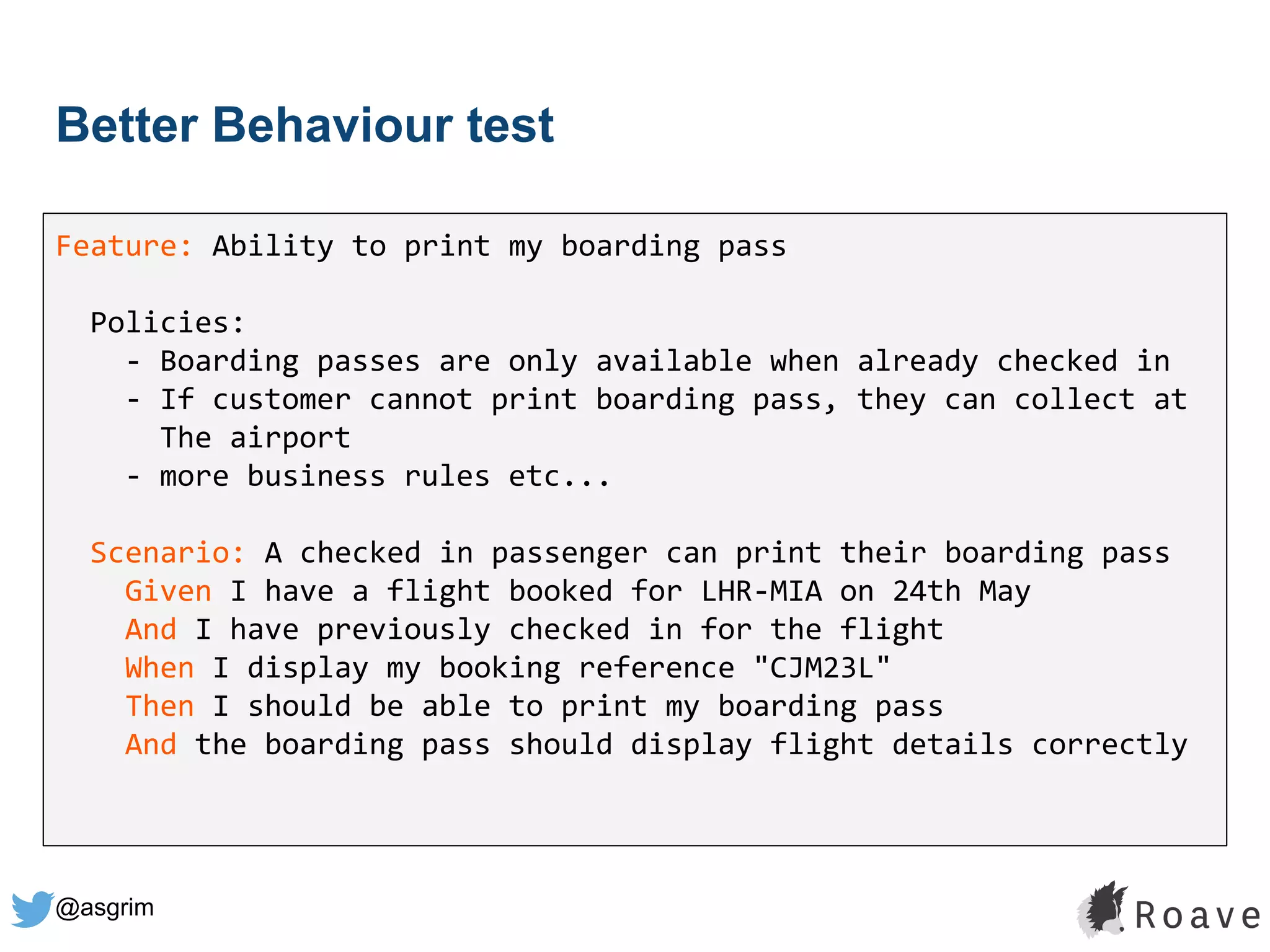 Better Behaviour test

Feature: Ability to print my boarding pass

Policies:
- Boarding passes are only available when already checked in
- If customer cannot print boarding pass, they can collect at The airport
- more business rules etc...

Scenario: A checked in passenger can print their boarding pass
Given I have a flight booked for LHR-MIA on 24th May
And I have previously checked in for the flight
When I display my booking reference "CJM23L"
Then I should be able to print my boarding pass
And the boarding pass should display flight details correctly

@asgrim

Roave